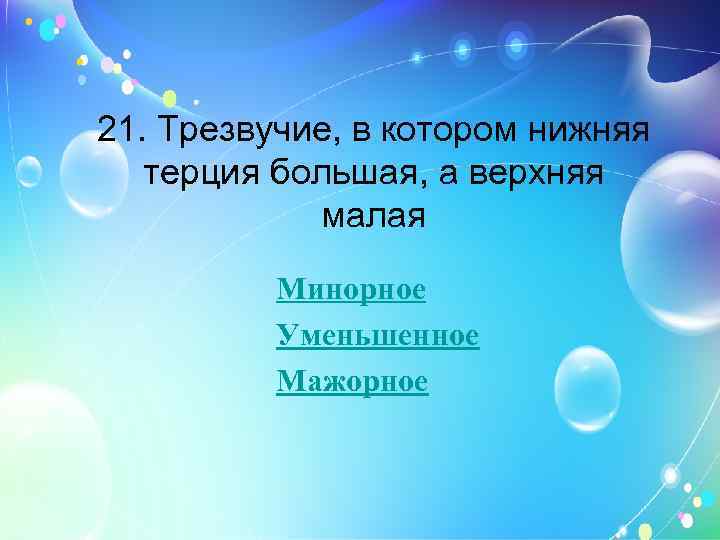 21. Трезвучие, в котором нижняя терция большая, а верхняя малая

Минорное

Уменьшенное

Мажорное